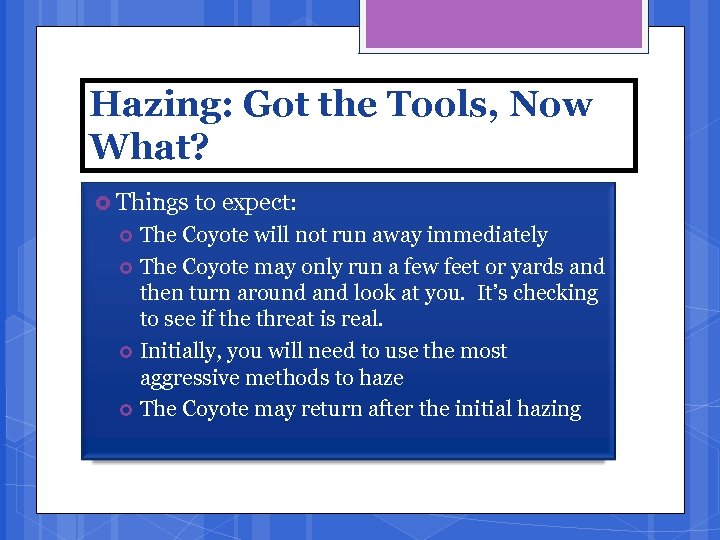 Hazing: Got the Tools, Now What?

Things to expect:

The Coyote will not run away immediately

The Coyote may only run a few feet or yards and then turn around and look at you. It's checking to see if the threat is real.

Initially, you will need to use the most aggressive methods to haze

The Coyote may return after the initial hazing